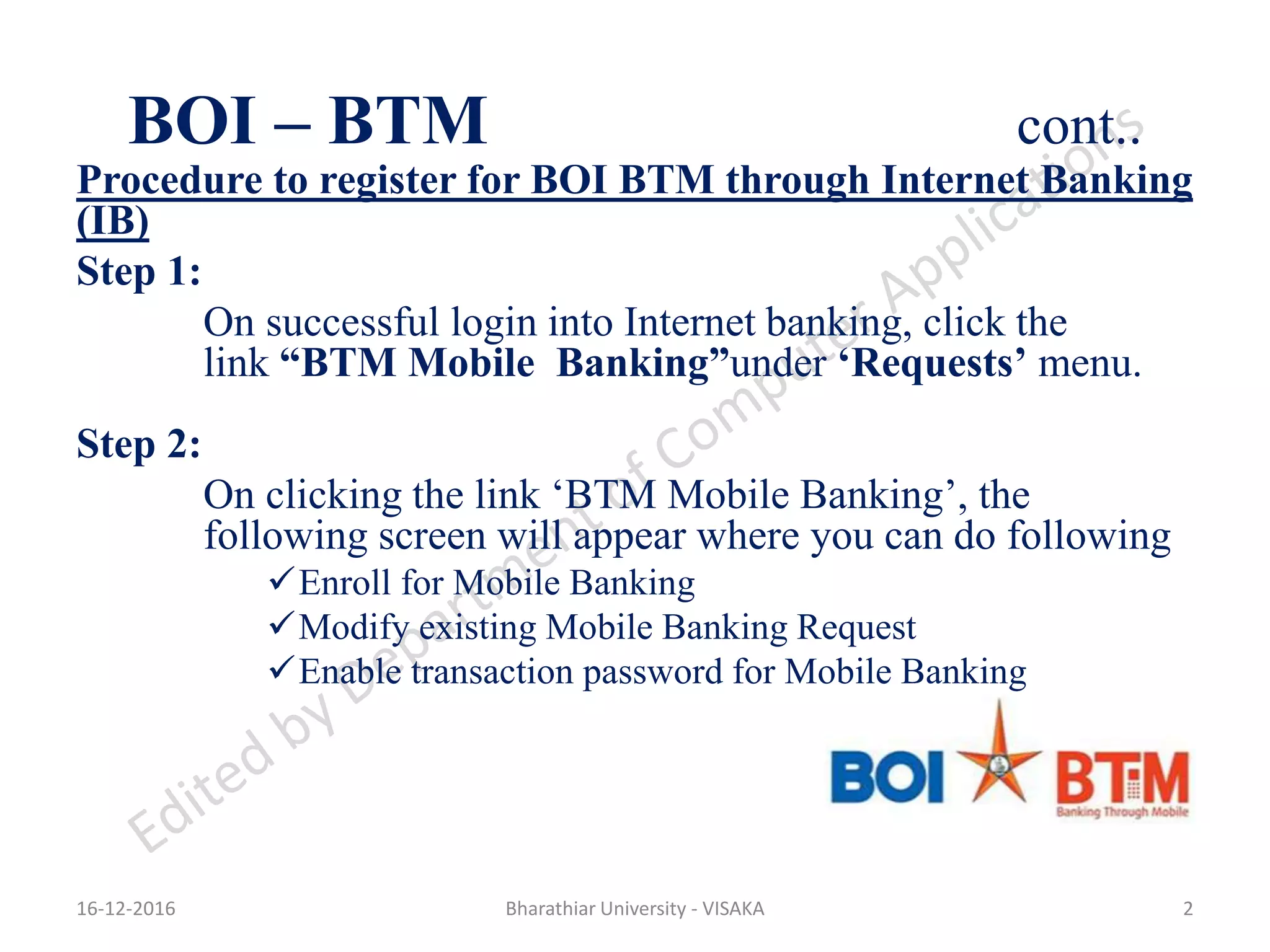 BOI – BTM cont..

Procedure to register for BOI BTM through Internet Banking (IB)

Step 1:

On successful login into Internet banking, click the link “BTM Mobile Banking”under ‘Requests’ menu.

Step 2:

On clicking the link ‘BTM Mobile Banking’, the following screen will appear where you can do following

✓Enroll for Mobile Banking
✓Modify existing Mobile Banking Request
✓Enable transaction password for Mobile Banking

Edited by Department of Computer Applications

BOI BTM
Banking Through Mobile

16-12-2016 Bharathiar University - VISAKA 2